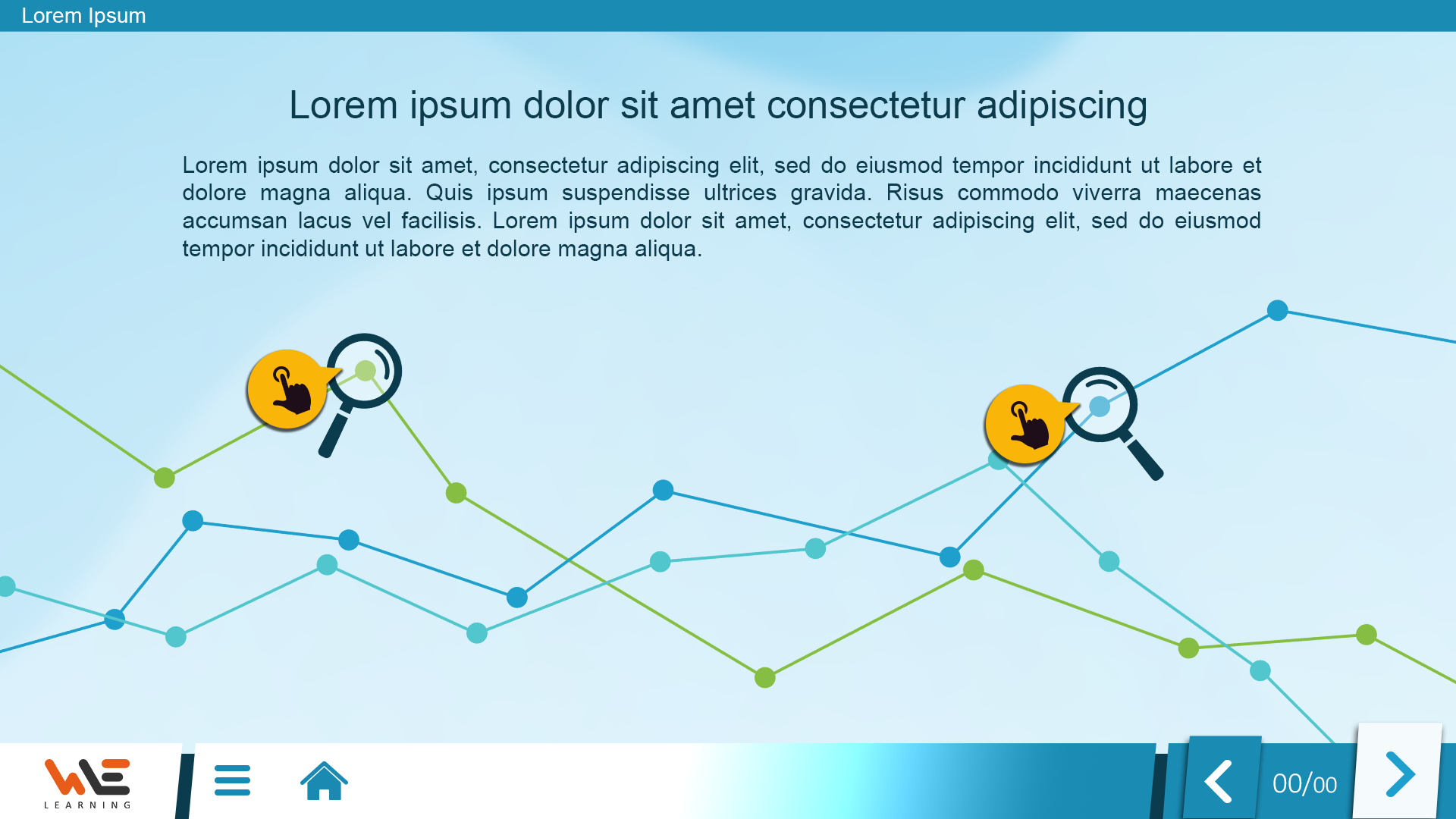 Lorem Ipsum

Lorem ipsum dolor sit amet consectetur adipiscing

Lorem ipsum dolor sit amet, consectetur adipiscing elit, sed do eiusmod tempor incididunt ut labore et dolore magna aliqua. Quis ipsum suspendisse ultrices gravida. Risus commodo viverra maecenas accumsan lacus vel facilisis. Lorem ipsum dolor sit amet, consectetur adipiscing elit, sed do eiusmod tempor incididunt ut labore et dolore magna aliqua.

WE
LEARNING

00/00